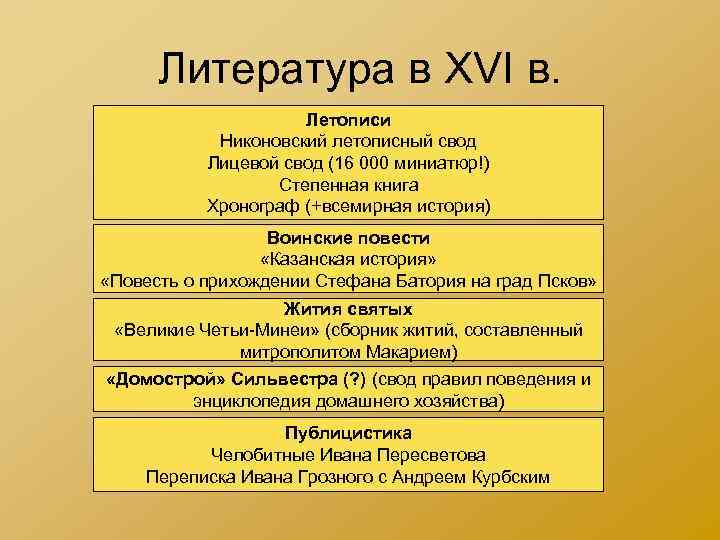 Литература в XVI в.

Летописи
Никоновский летописный свод
Лицевой свод (16 000 миниатюр!)
Степенная книга
Хронограф (+всемирная история)

Воинские повести
«Казанская история»
«Повесть о прихождении Стефана Батория на град Псков»

Жития святых
«Великие Четьи-Минеи» (сборник житий, составленный митрополитом Макарием)

«Домострой» Сильвестра (?) (свод правил поведения и энциклопедия домашнего хозяйства)

Публицистика
Челобитные Ивана Пересветова
Переписка Ивана Грозного с Андреем Курбским